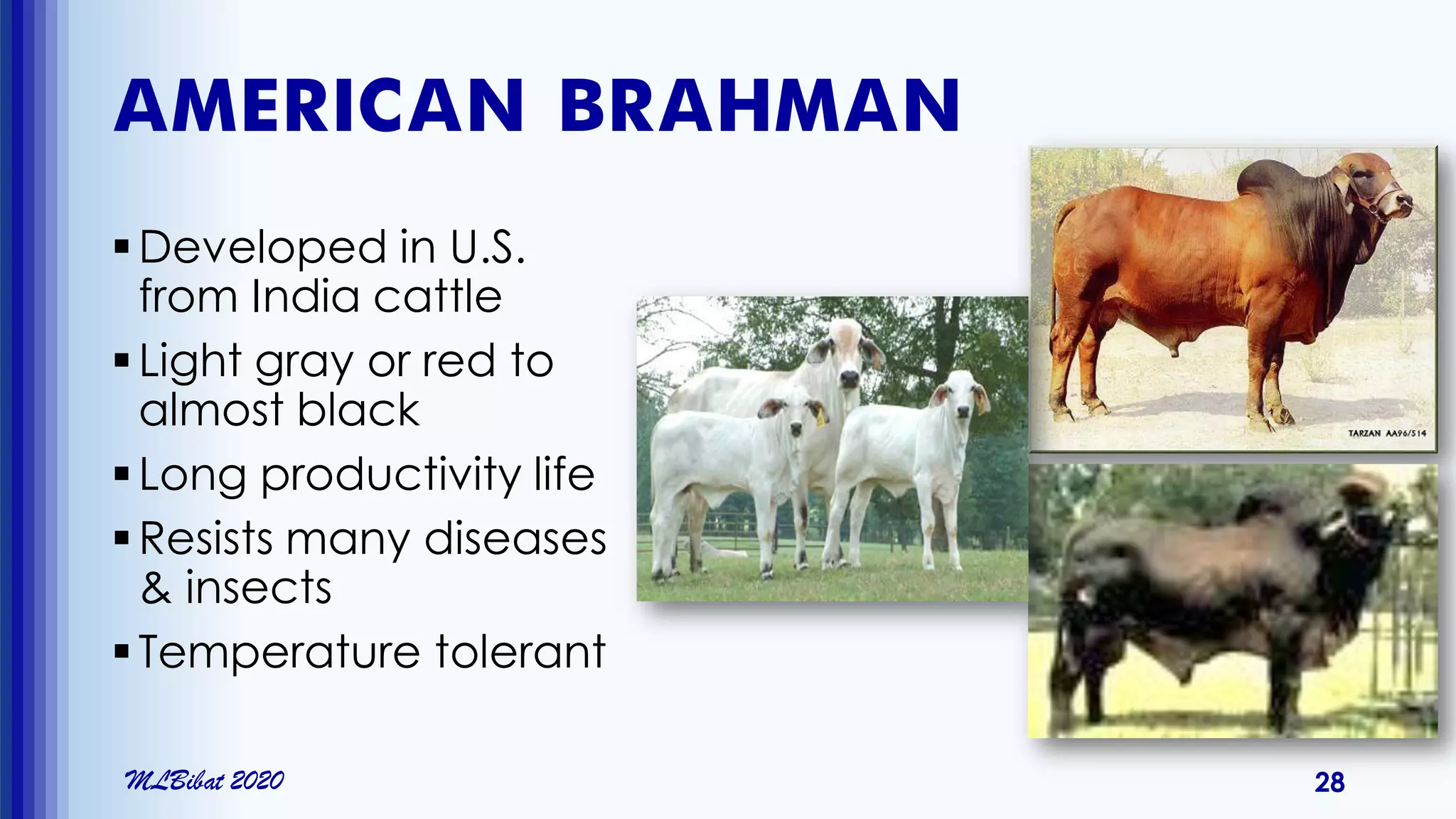 AMERICAN BRAHMAN

▪ Developed in U.S. from India cattle
▪ Light gray or red to almost black
▪ Long productivity life
▪ Resists many diseases & insects
▪ Temperature tolerant

TARZAN AA96/514

MLBibat 2020

28